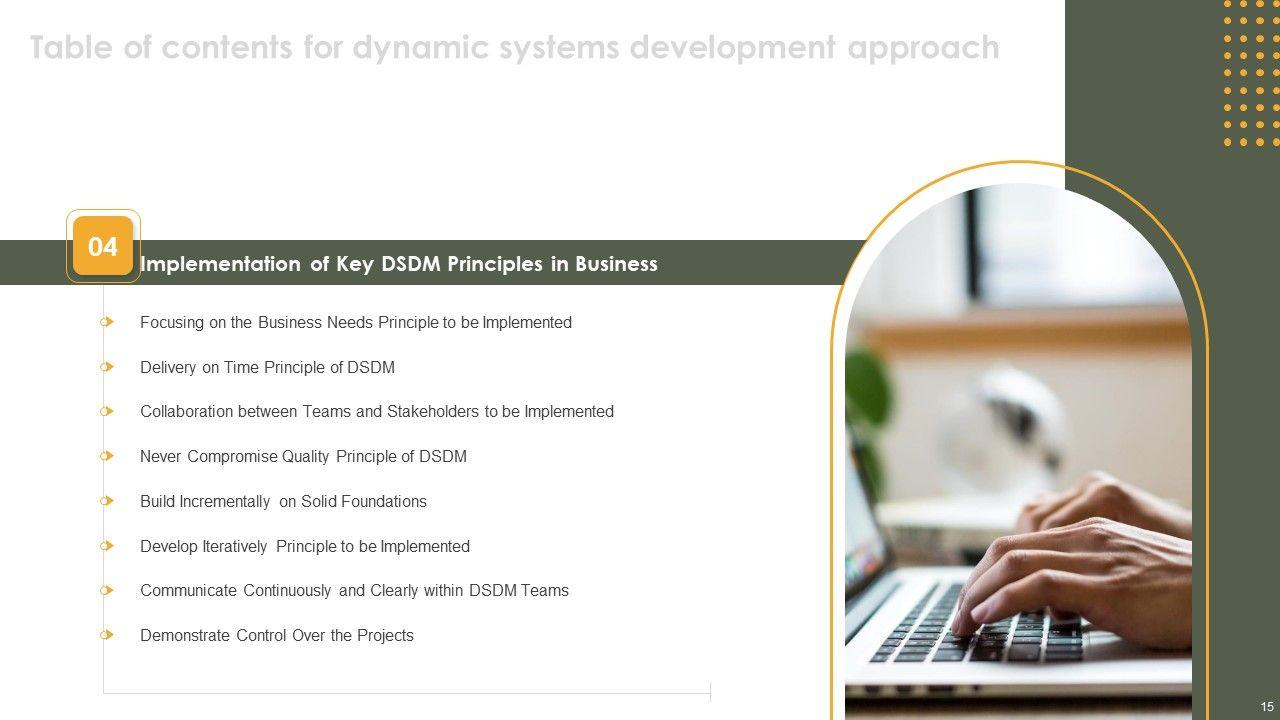 Table of contents for dynamic systems development approach

04

Implementation of Key DSDM Principles in Business

Focusing on the Business Needs Principle to be Implemented

Delivery on Time Principle of DSDM

Collaboration between Teams and Stakeholders to be Implemented

Never Compromise Quality Principle of DSDM

Build Incrementally on Solid Foundations

Develop Iteratively Principle to be Implemented

Communicate Continuously and Clearly within DSDM Teams

Demonstrate Control Over the Projects

15